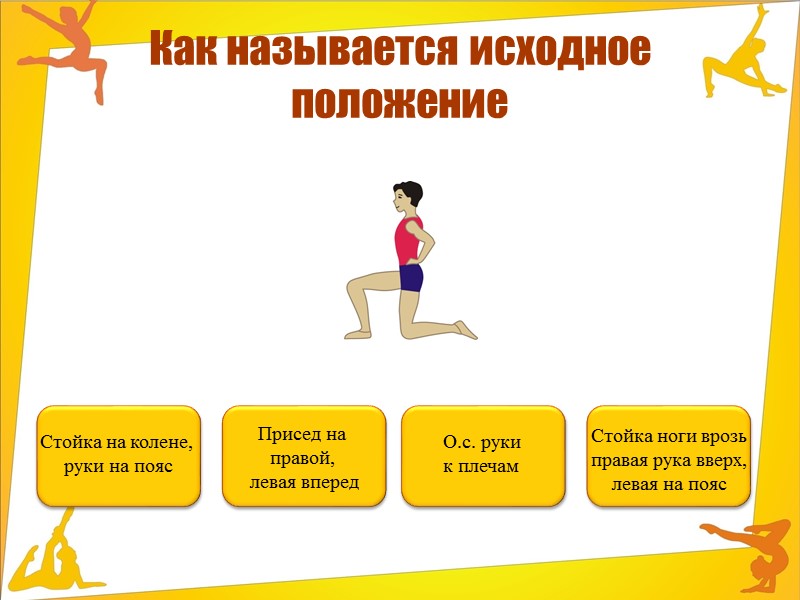 Как называется исходное положение

Стойка на колене, руки на пояс

Присед на правой, левая вперед

О.с. руки к плечам

Стойка ноги врозь правая рука вверх, левая на пояс